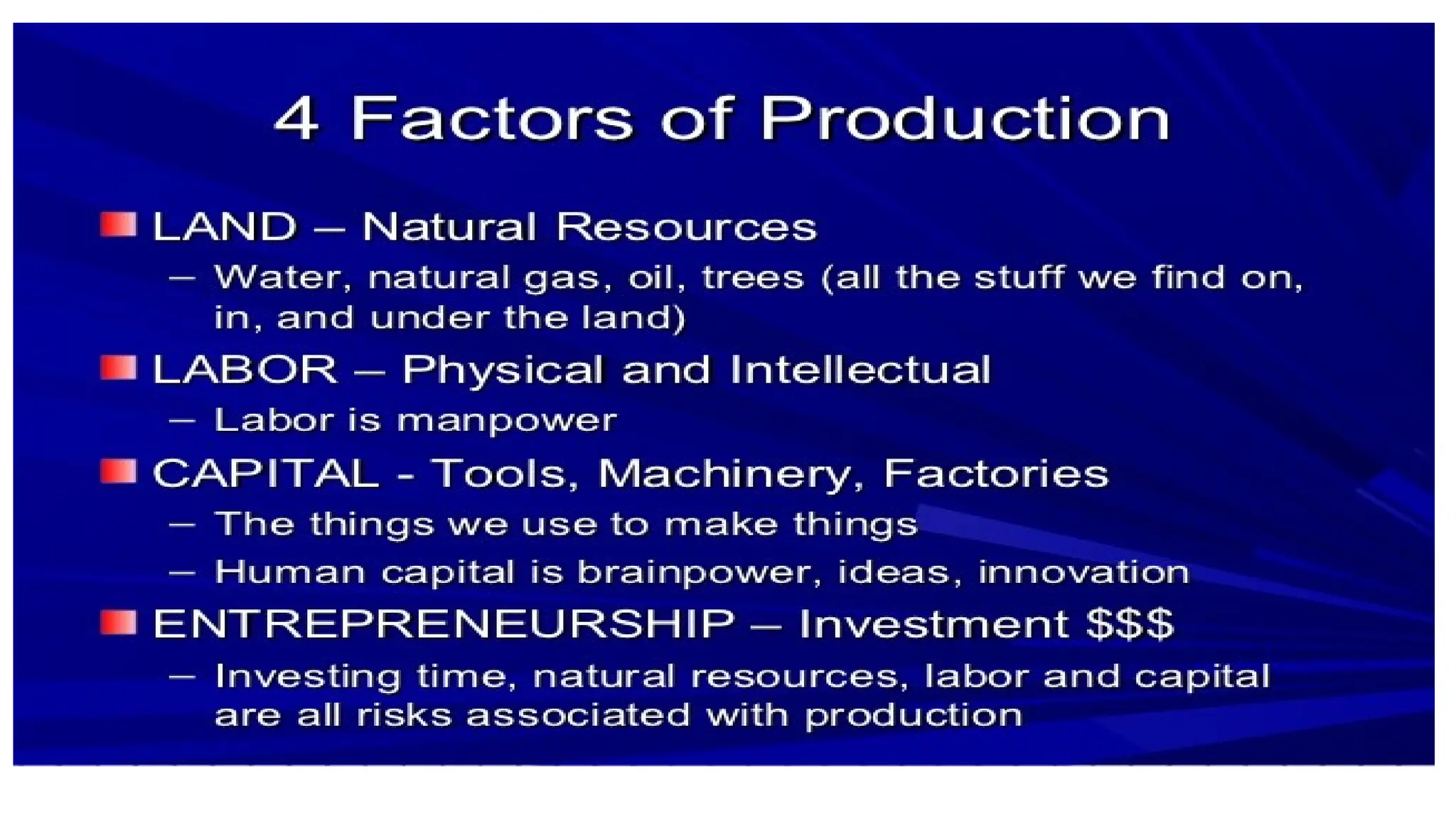 4 Factors of Production

LAND – Natural Resources

– Water, natural gas, oil, trees (all the stuff we find on, in, and under the land)

LABOR – Physical and Intellectual

– Labor is manpower

CAPITAL - Tools, Machinery, Factories

– The things we use to make things

– Human capital is brainpower, ideas, innovation

ENTREPRENEURSHIP – Investment \$\$\$

– Investing time, natural resources, labor and capital are all risks associated with production